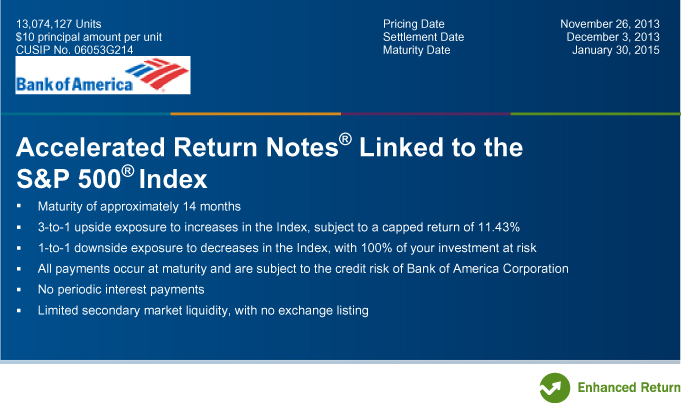 13,074,127 Units
$10 principal amount per unit
CUSIP No. 06053G214

Pricing Date November 26, 2013
Settlement Date December 3, 2013
Maturity Date January 30, 2015

Bank of America

Accelerated Return Notes® Linked to the S&P 500® Index

▪ Maturity of approximately 14 months
▪ 3-to-1 upside exposure to increases in the Index, subject to a capped return of 11.43%
▪ 1-to-1 downside exposure to decreases in the Index, with 100% of your investment at risk
▪ All payments occur at maturity and are subject to the credit risk of Bank of America Corporation
▪ No periodic interest payments
▪ Limited secondary market liquidity, with no exchange listing

Enhanced Return